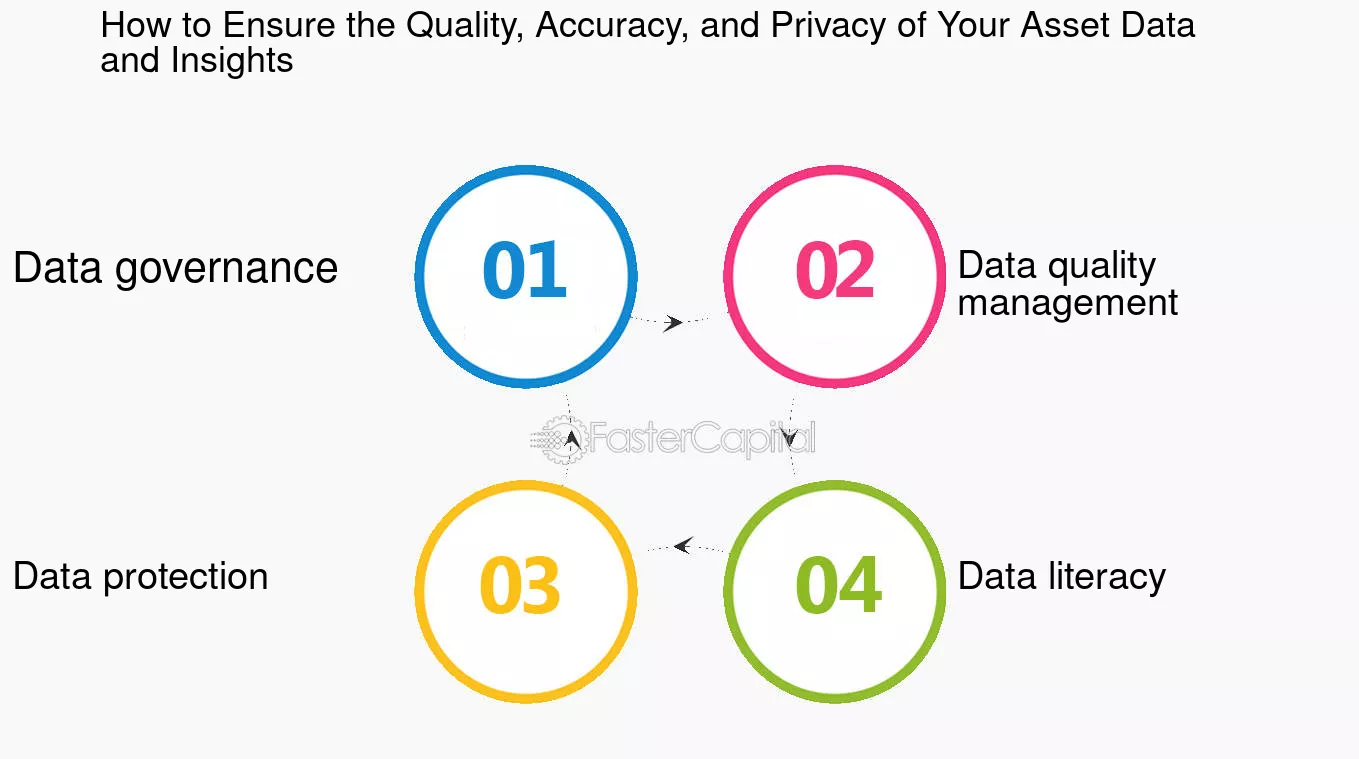 How to Ensure the Quality, Accuracy, and Privacy of Your Asset Data and Insights

Data governance

01

02

Data quality management

FasterCapital

Data protection

03

04

Data literacy